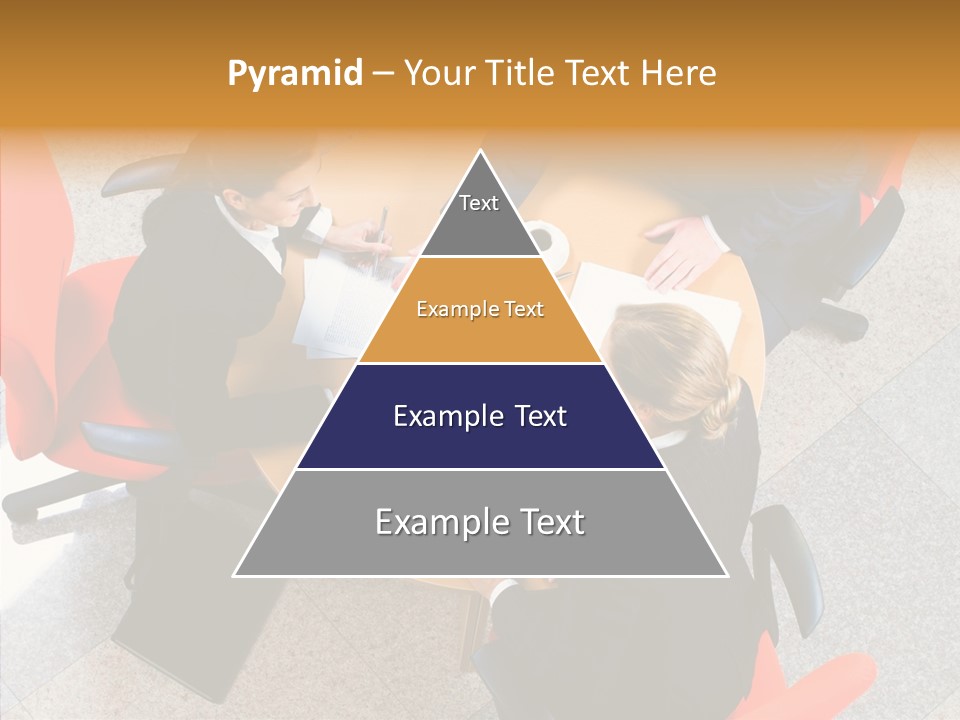 Pyramid – Your Title Text Here

Text

Example Text

Example Text

Example Text